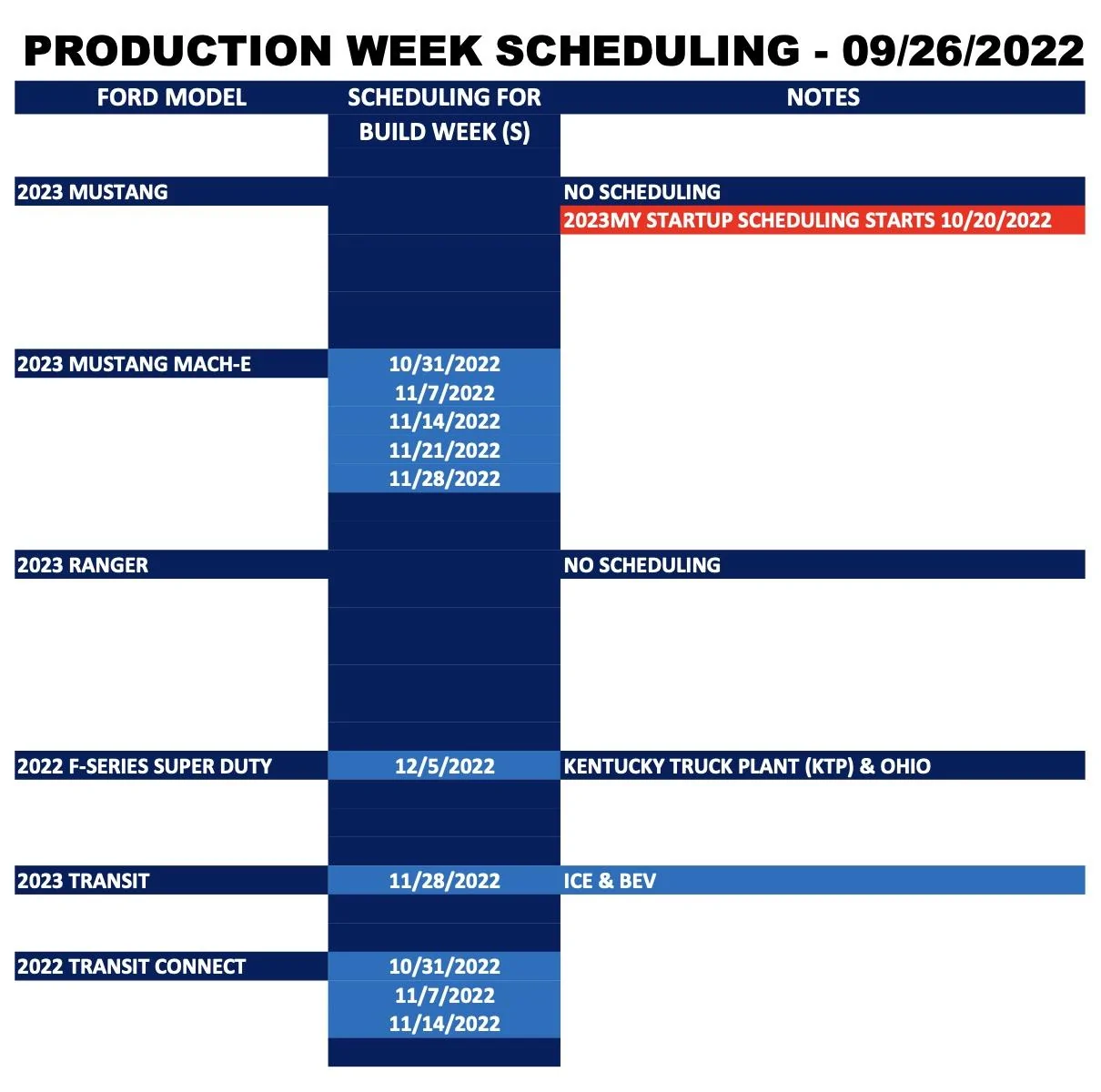 PRODUCTION WEEK SCHEDULING - 09/26/2022

| FORD MODEL | SCHEDULING FOR BUILD WEEK (S) | NOTES |
|---|---|---|
| 2023 MUSTANG | | NO SCHEDULING |
| | | 2023MY STARTUP SCHEDULING STARTS 10/20/2022 |
| 2023 MUSTANG MACH-E | 10/31/2022 | |
| | 11/7/2022 | |
| | 11/14/2022 | |
| | 11/21/2022 | |
| | 11/28/2022 | |
| 2023 RANGER | | NO SCHEDULING |
| 2022 F-SERIES SUPER DUTY | 12/5/2022 | KENTUCKY TRUCK PLANT (KTP) & OHIO |
| 2023 TRANSIT | 11/28/2022 | ICE & BEV |
| 2022 TRANSIT CONNECT | 10/31/2022 | |
| | 11/7/2022 | |
| | 11/14/2022 | |